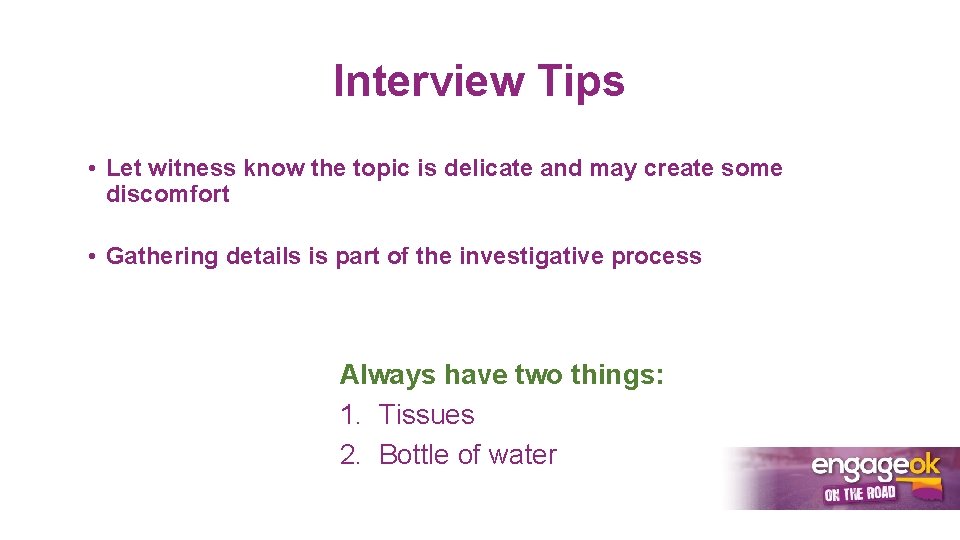 Interview Tips

• Let witness know the topic is delicate and may create some discomfort

• Gathering details is part of the investigative process

Always have two things:
1. Tissues
2. Bottle of water

engageok
ON THE ROAD